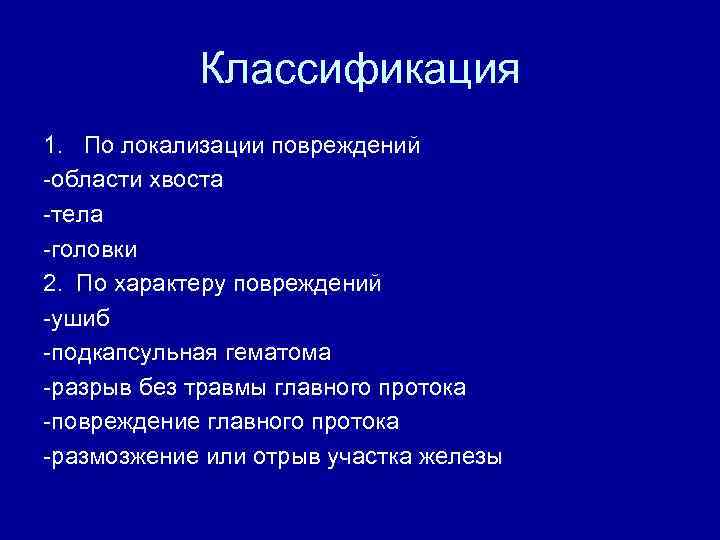 Классификация

1. По локализации повреждений
-области хвоста
-тела
-головки
2. По характеру повреждений
-ушиб
-подкапсульная гематома
-разрыв без травмы главного протока
-повреждение главного протока
-размозжение или отрыв участка железы